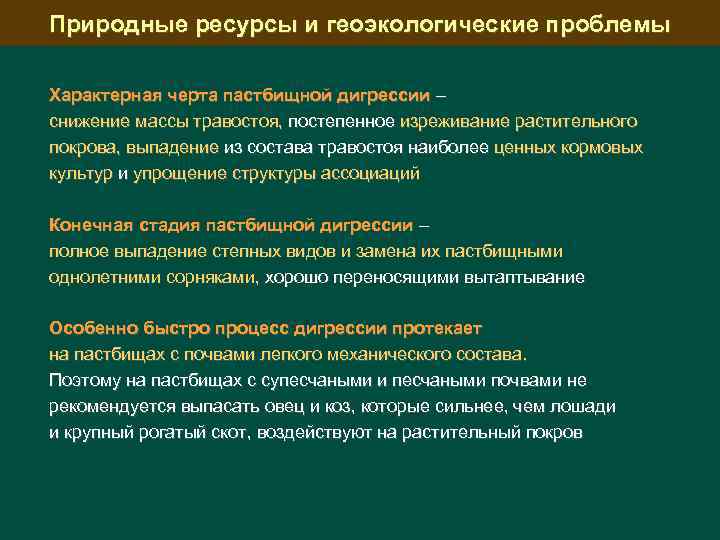 Природные ресурсы и геоэкологические проблемы

Характерная черта пастбищной дигрессии – снижение массы травостоя, постепенное изреживание растительного покрова, выпадение из состава травостоя наиболее ценных кормовых культур и упрощение структуры ассоциаций

Конечная стадия пастбищной дигрессии – полное выпадение степных видов и замена их пастбищными однолетними сорняками, хорошо переносящими вытаптывание

Особенно быстро процесс дигрессии протекает на пастбищах с почвами легкого механического состава. Поэтому на пастбищах с супесчаными и песчаными почвами не рекомендуется выпасать овец и коз, которые сильнее, чем лошади и крупный рогатый скот, воздействуют на растительный покров